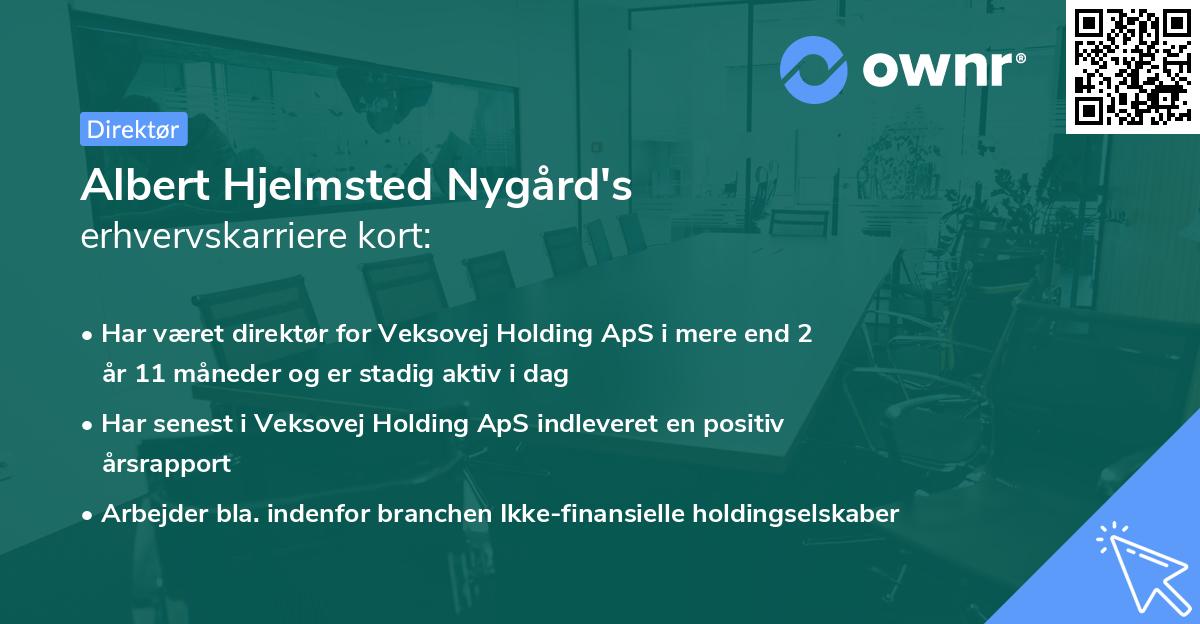 ownr®

Direktør

Albert Hjelmsted Nygård's
erhvervskarriere kort:

• Har været direktør for Veksovej Holding ApS i mere end 2 år 11 måneder og er stadig aktiv i dag

• Har senest i Veksovej Holding ApS indleveret en positiv årsrapport

• Arbejder bla. indenfor branchen Ikke-finansielle holdingselskaber